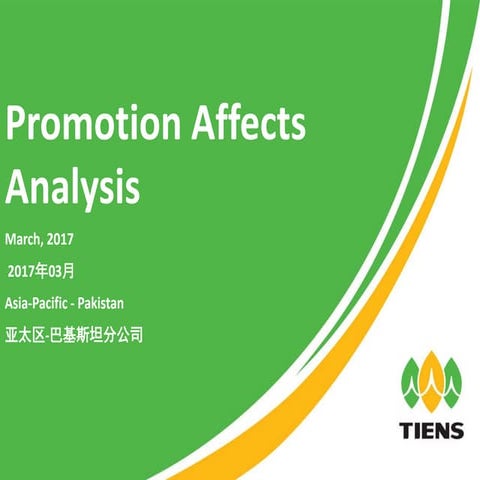 Promotion Affects Analysis

March, 2017

2017年03月

Asia-Pacific - Pakistan

亚太区-巴基斯坦分公司

TIENS